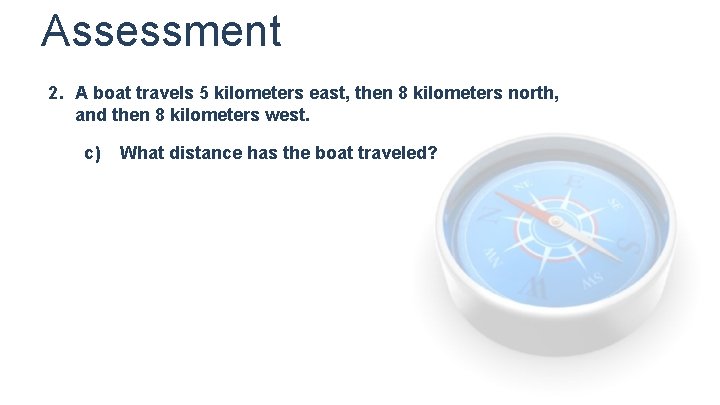 Assessment

2. A boat travels 5 kilometers east, then 8 kilometers north, and then 8 kilometers west.

c) What distance has the boat traveled?

NE E SE S SW W NW N